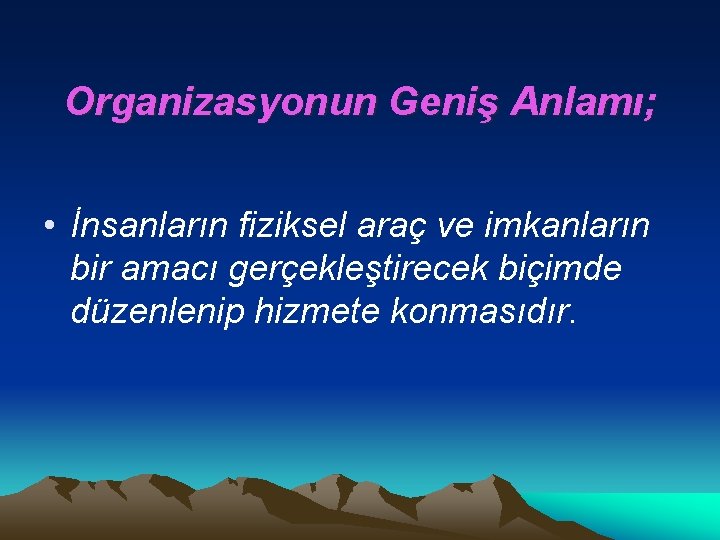 Organizasyonun Geniş Anlamı;

• İnsanların fiziksel araç ve imkanların bir amacı gerçekleştirecek biçimde düzenlenip hizmete konmasıdır.